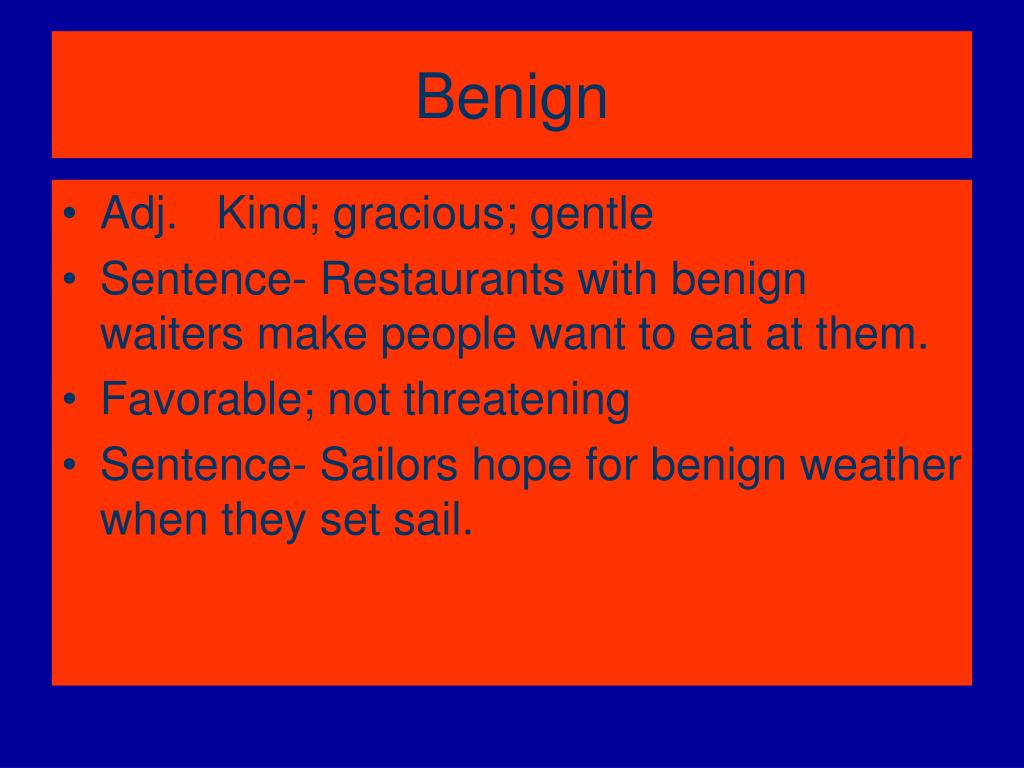 Benign

• Adj.   Kind; gracious; gentle
• Sentence- Restaurants with benign waiters make people want to eat at them.
• Favorable; not threatening
• Sentence- Sailors hope for benign weather when they set sail.